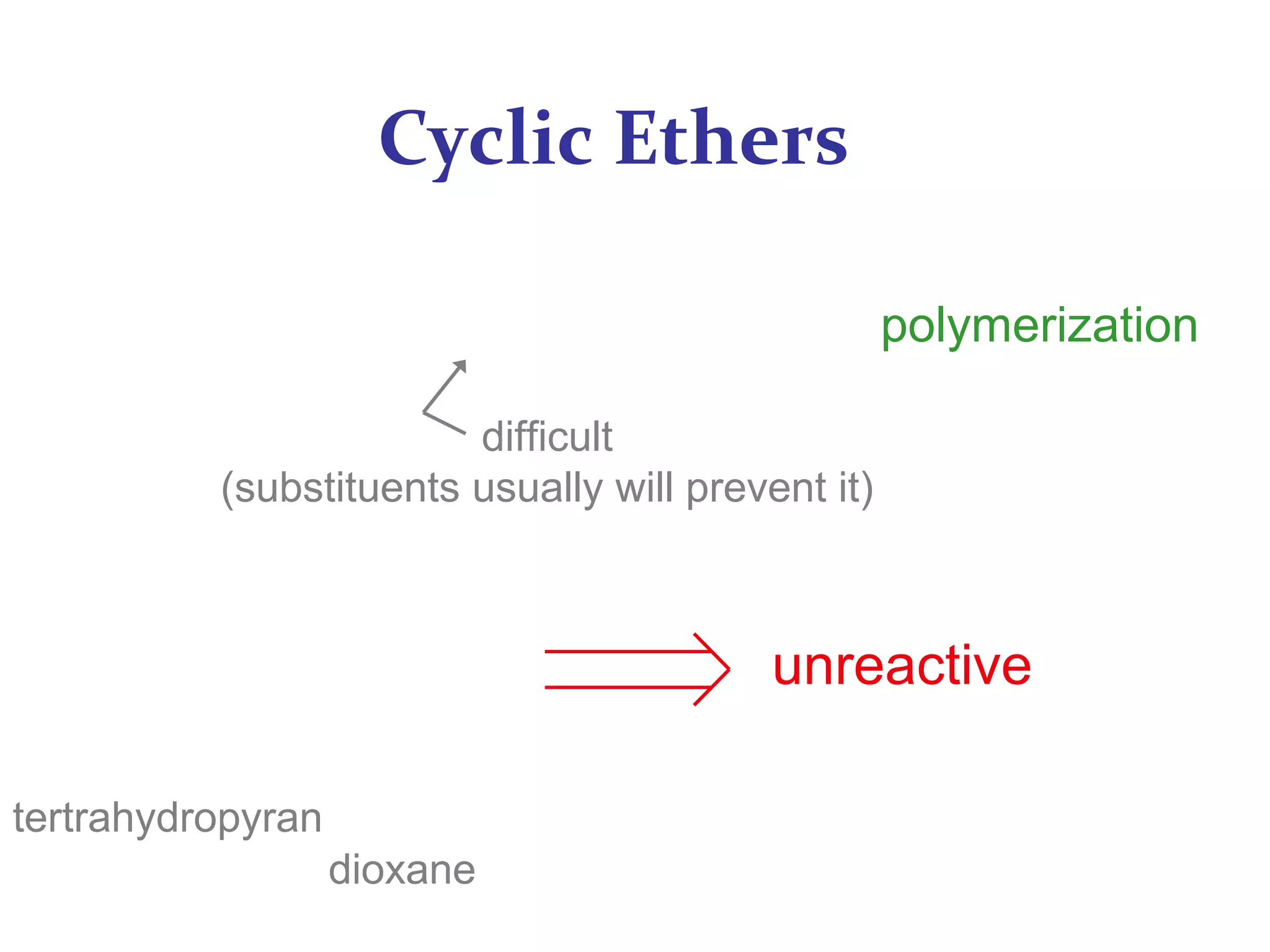 Cyclic Ethers

polymerization

difficult
(substituents usually will prevent it)

unreactive

tertrahydropyran

dioxane